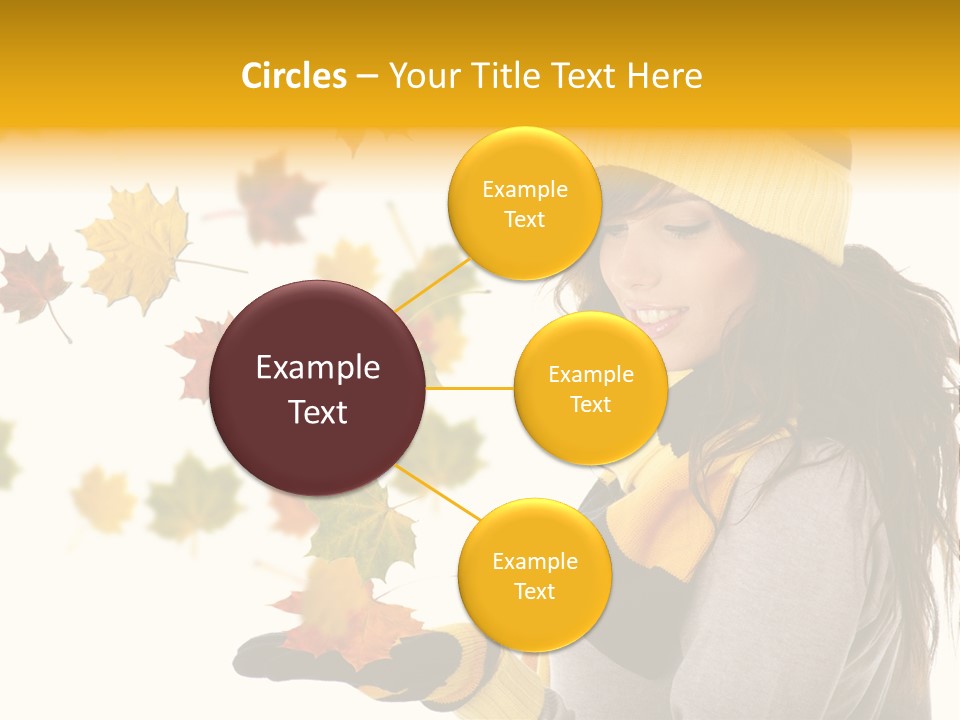 Circles – Your Title Text Here

Example Text

Example Text

Example Text

Example Text